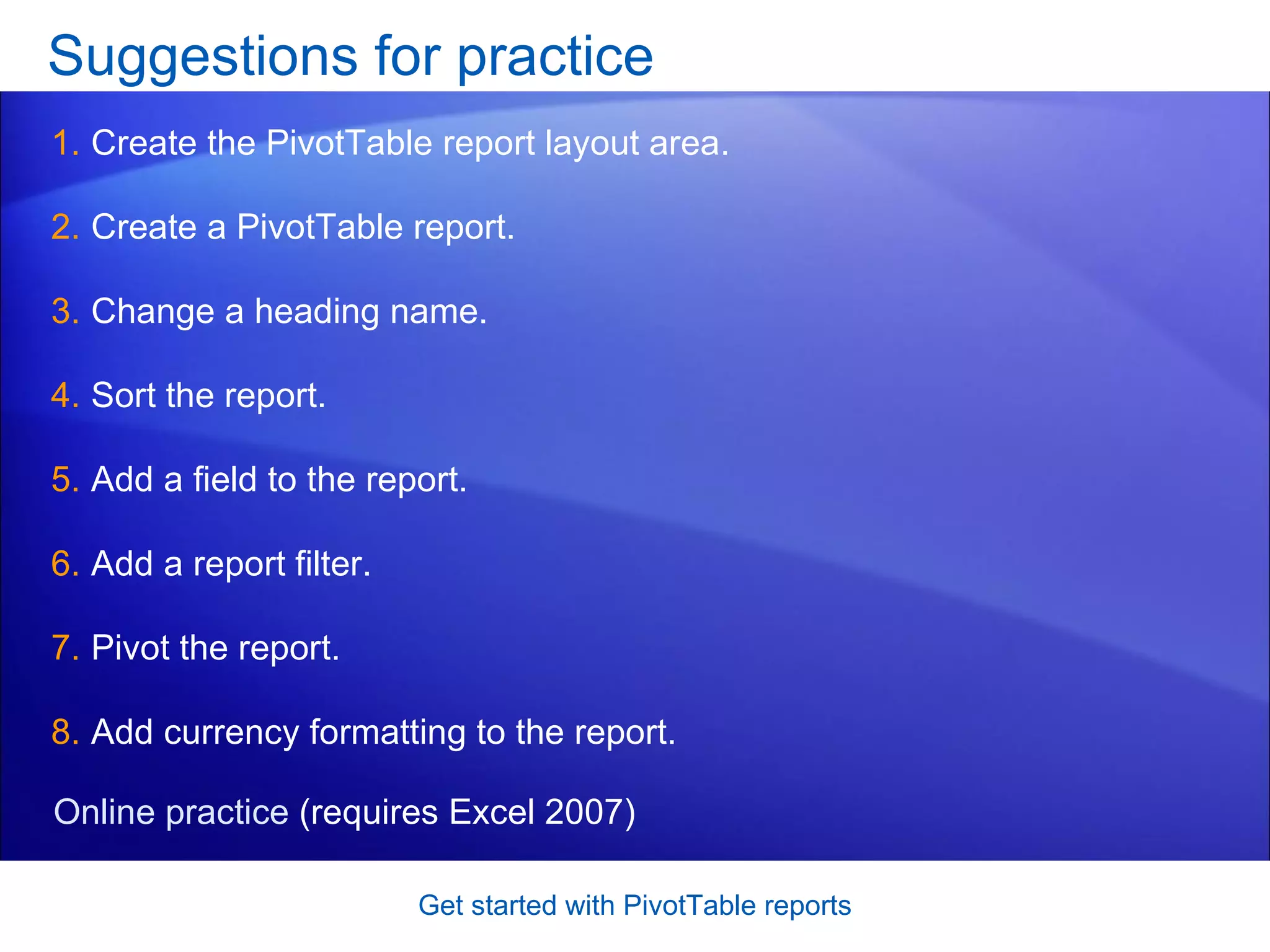 Suggestions for practice

1. Create the PivotTable report layout area.

2. Create a PivotTable report.

3. Change a heading name.

4. Sort the report.

5. Add a field to the report.

6. Add a report filter.

7. Pivot the report.

8. Add currency formatting to the report.

Online practice (requires Excel 2007)

Get started with PivotTable reports